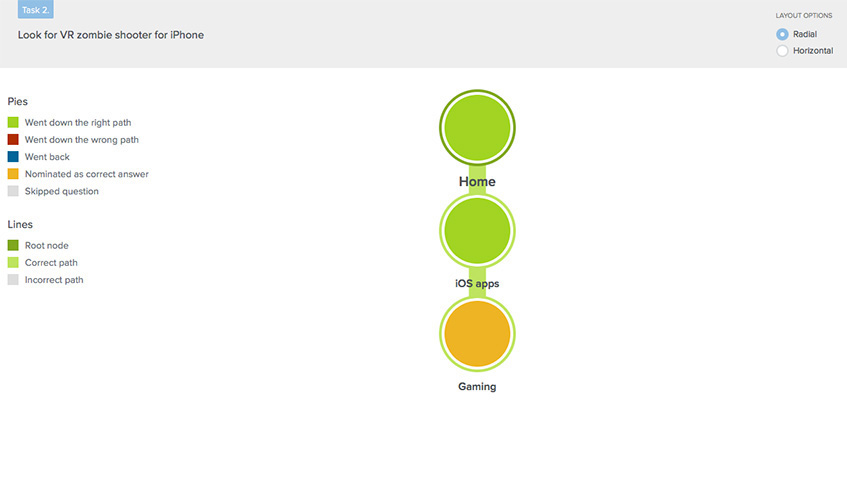 Task 2.

Look for VR zombie shooter for iPhone

LAYOUT OPTIONS
Radial
Horizontal

Pies
Went down the right path
Went down the wrong path
Went back
Nominated as correct answer
Skipped question

Lines
Root node
Correct path
Incorrect path

Home
iOS apps
Gaming